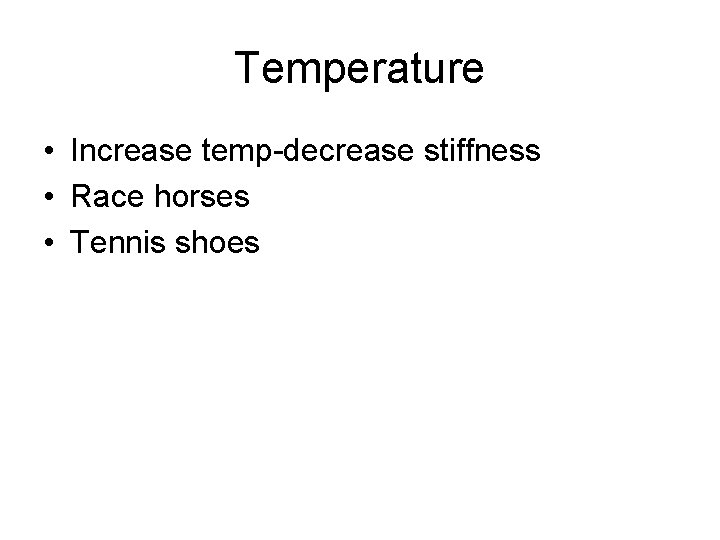 Temperature

• Increase temp-decrease stiffness
• Race horses
• Tennis shoes